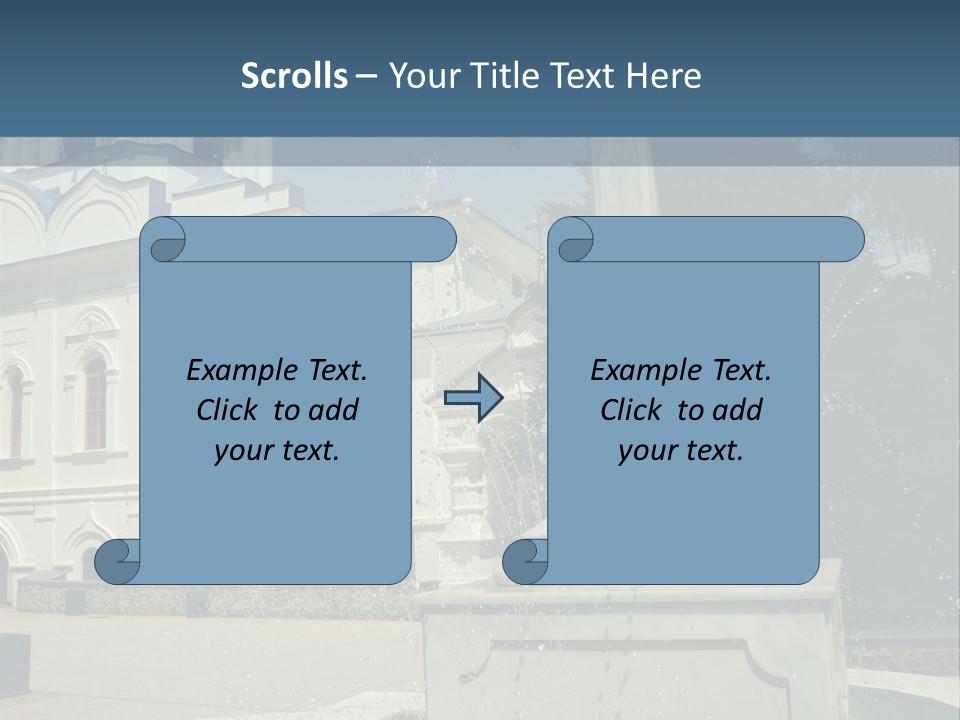 Scrolls – Your Title Text Here

Example Text. Click to add your text.

Example Text. Click to add your text.